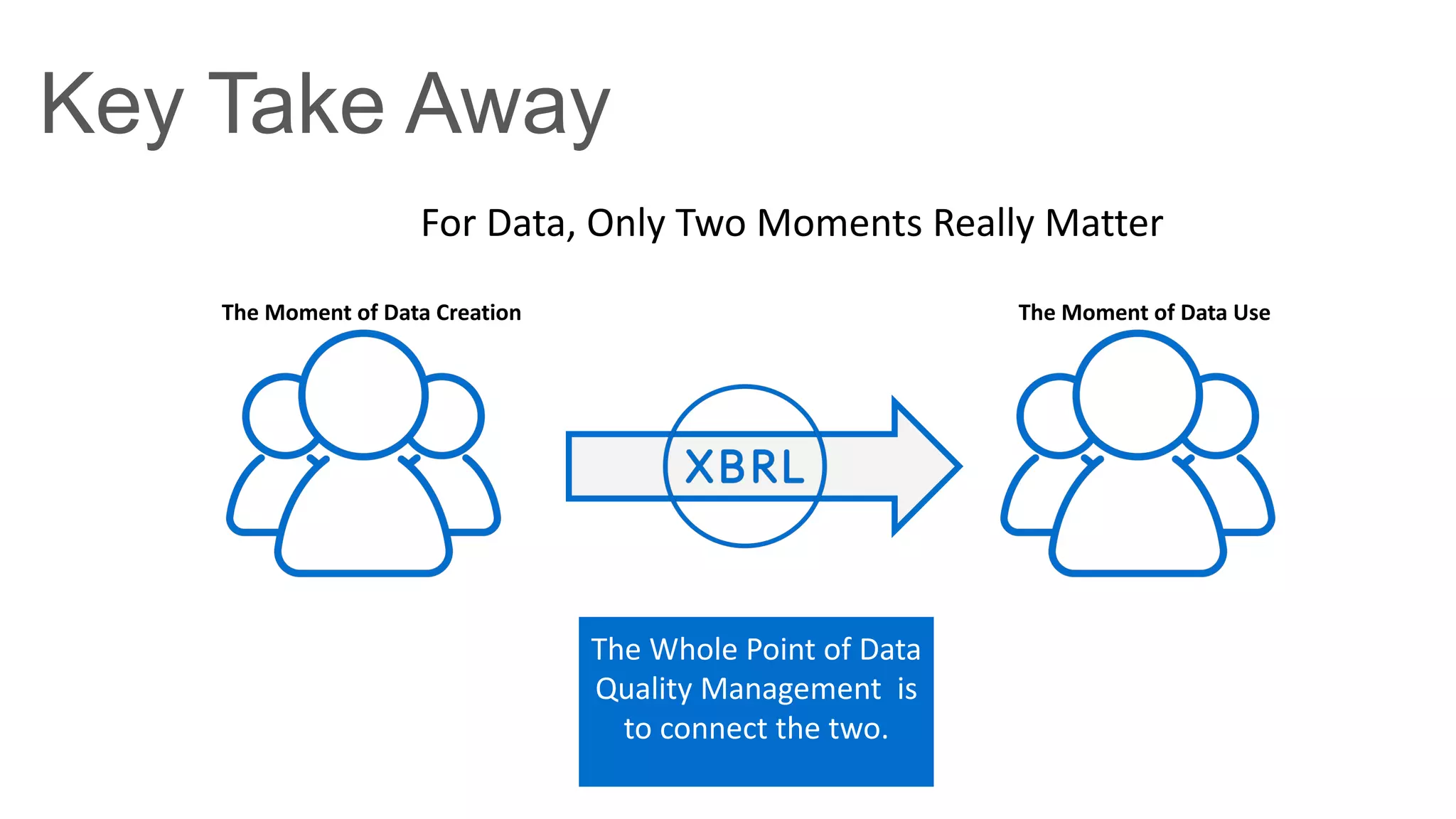 Key Take Away

For Data, Only Two Moments Really Matter

The Moment of Data Creation

XBRL

The Moment of Data Use

The Whole Point of Data Quality Management is to connect the two.